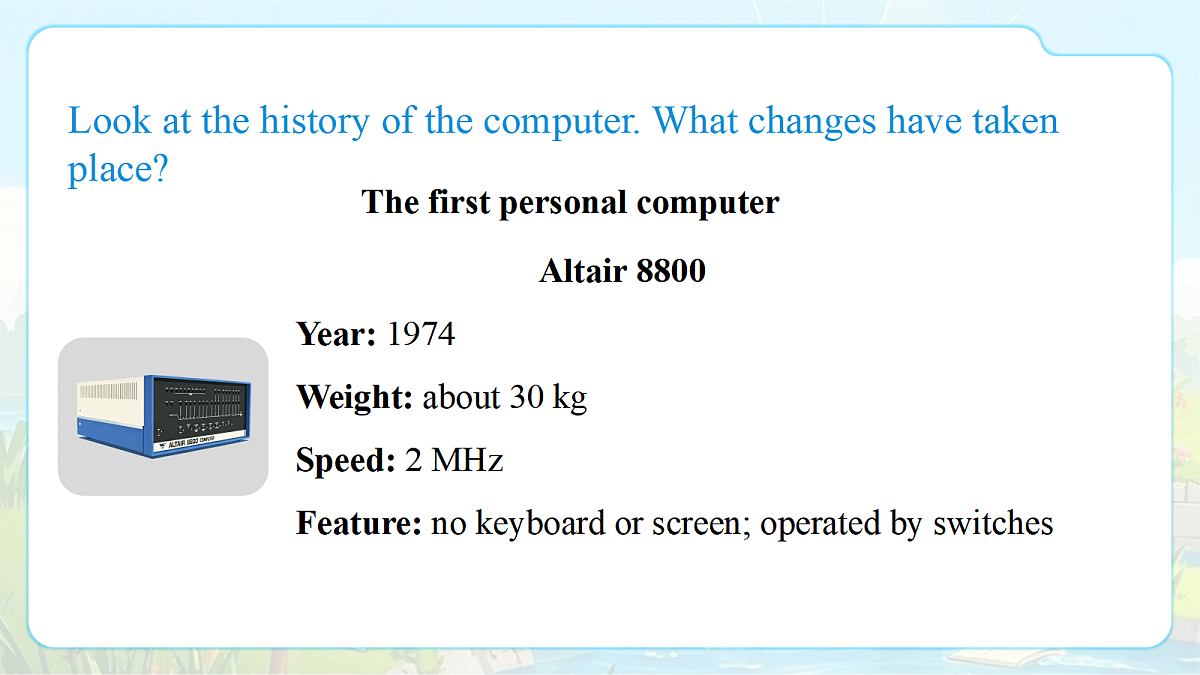 Look at the history of the computer. What changes have taken place?

The first personal computer

Altair 8800

ALTAIR 8800 COMPUTER

Year: 1974

Weight: about 30 kg

Speed: 2 MHz

Feature: no keyboard or screen; operated by switches